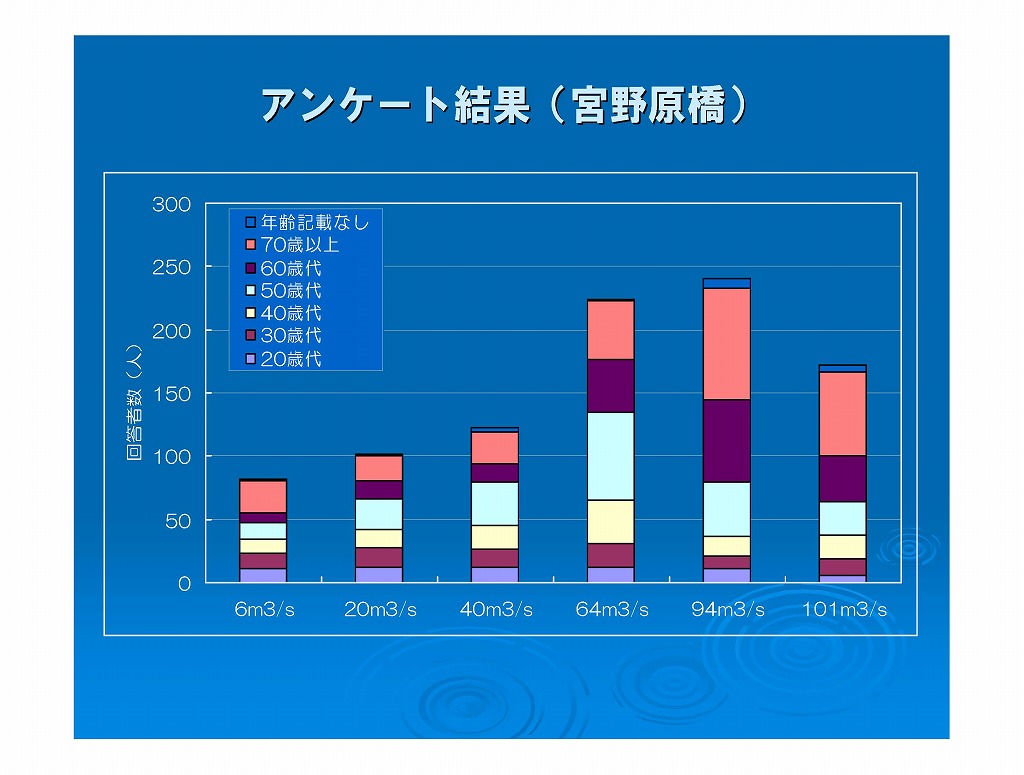 アンケート結果（宮野原橋）

300
250
200
150
100
50
0

回答者数（人）

年齢記載なし
70歳以上
60歳代
50歳代
40歳代
30歳代
20歳代

6m3/s
20m3/s
40m3/s
64m3/s
94m3/s
101m3/s